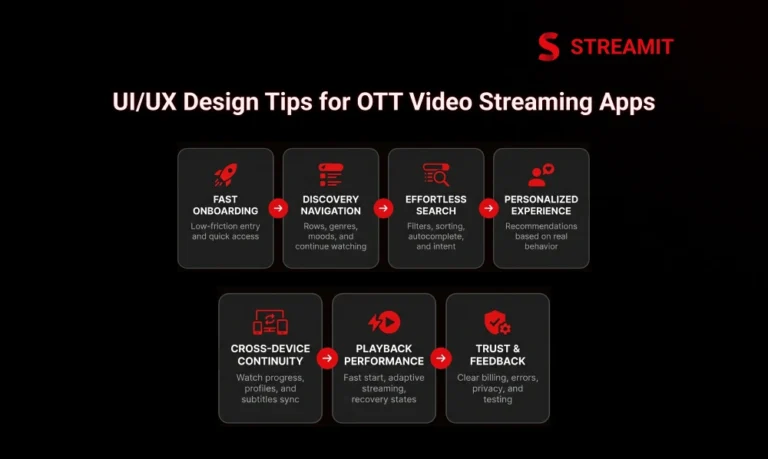 STREAMIT

UI/UX Design Tips for OTT Video Streaming Apps

FAST ONBOARDING
Low-friction entry and quick access

DISCOVERY NAVIGATION
Rows, genres, moods, and continue watching

EFFORTLESS SEARCH
Filters, sorting, autocomplete, and intent

PERSONALIZED EXPERIENCE
Recommendations based on real behavior

CROSS-DEVICE CONTINUITY
Watch progress, profiles, and subtitles sync

PLAYBACK PERFORMANCE
Fast start, adaptive streaming, recovery states

TRUST & FEEDBACK
Clear billing, errors, privacy, and testing